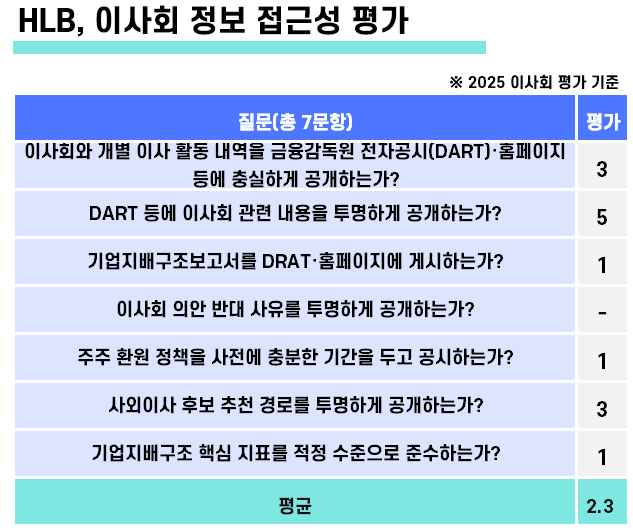 HLB, 이사회 정보 접근성 평가

※ 2025 이사회 평가 기준

| 질문(총 7문항) | 평가 |
|---|---|
| 이사회와 개별 이사 활동 내역을 금융감독원 전자공시(DART)·홈페이지 등에 충실하게 공개하는가? | 3 |
| DART 등에 이사회 관련 내용을 투명하게 공개하는가? | 5 |
| 기업지배구조보고서를 DRAT·홈페이지에 게시하는가? | 1 |
| 이사회 의안 반대 사유를 투명하게 공개하는가? | - |
| 주주 환원 정책을 사전에 충분한 기간을 두고 공시하는가? | 1 |
| 사외이사 후보 추천 경로를 투명하게 공개하는가? | 3 |
| 기업지배구조 핵심 지표를 적정 수준으로 준수하는가? | 1 |
| 평균 | 2.3 |